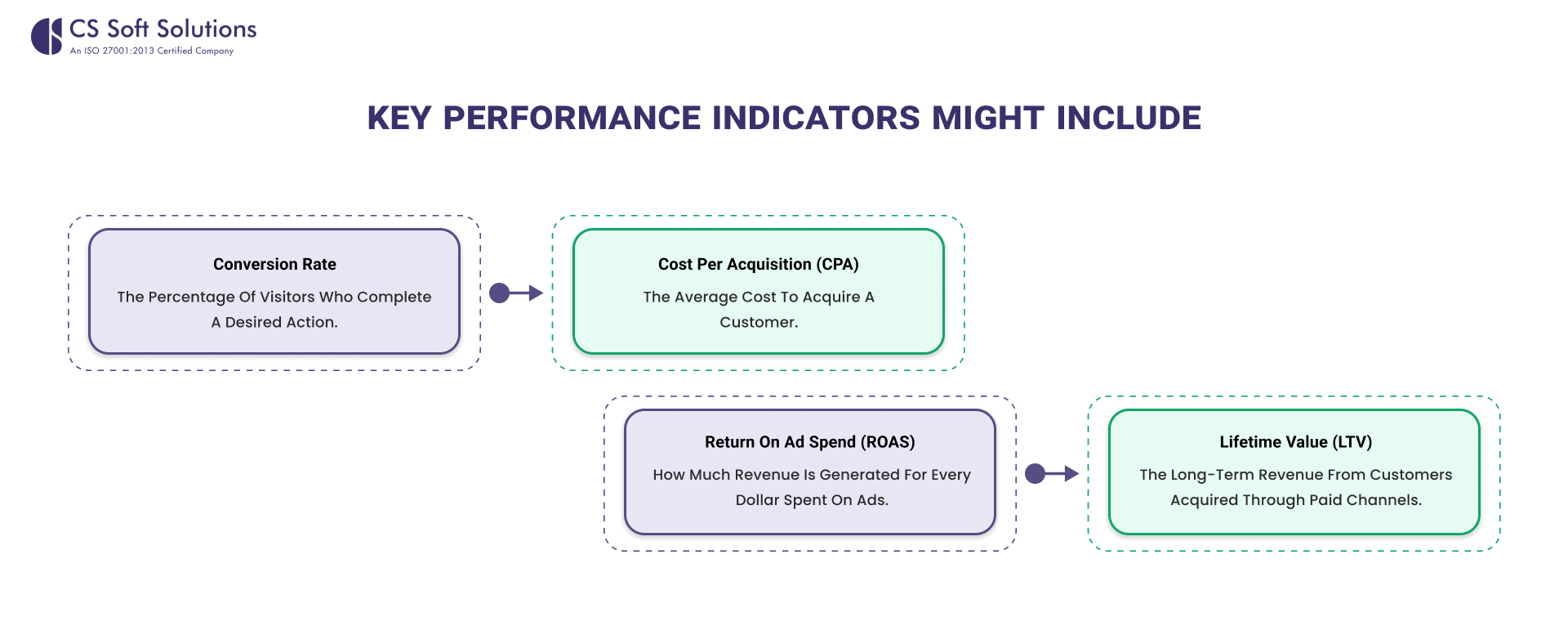 CS Soft Solutions
An ISO 27001:2013 Certified Company

KEY PERFORMANCE INDICATORS MIGHT INCLUDE

Conversion Rate

The Percentage Of Visitors Who Complete A Desired Action.

Cost Per Acquisition (CPA)

The Average Cost To Acquire A Customer.

Return On Ad Spend (ROAS)

How Much Revenue Is Generated For Every Dollar Spent On Ads.

Lifetime Value (LTV)

The Long-Term Revenue From Customers Acquired Through Paid Channels.